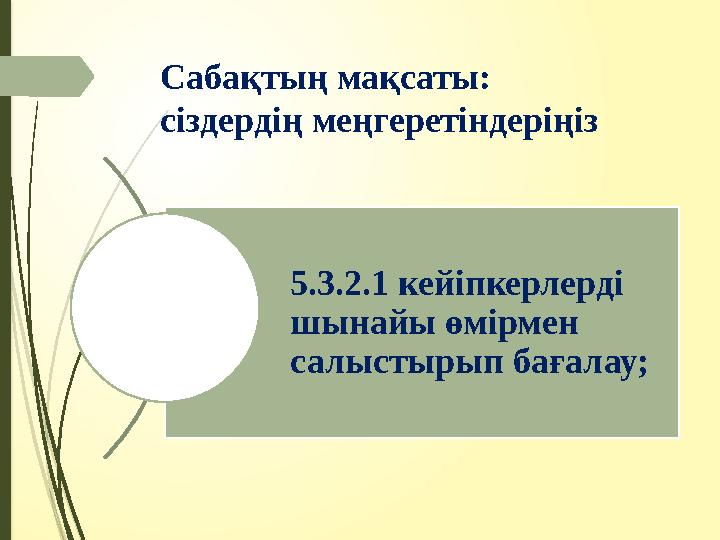 Сабақтың мақсаты:
сіздердің меңгеретіндеріңіз

5.3.2.1 кейіпкерлерді шынайы өмірмен салыстырып бағалау;